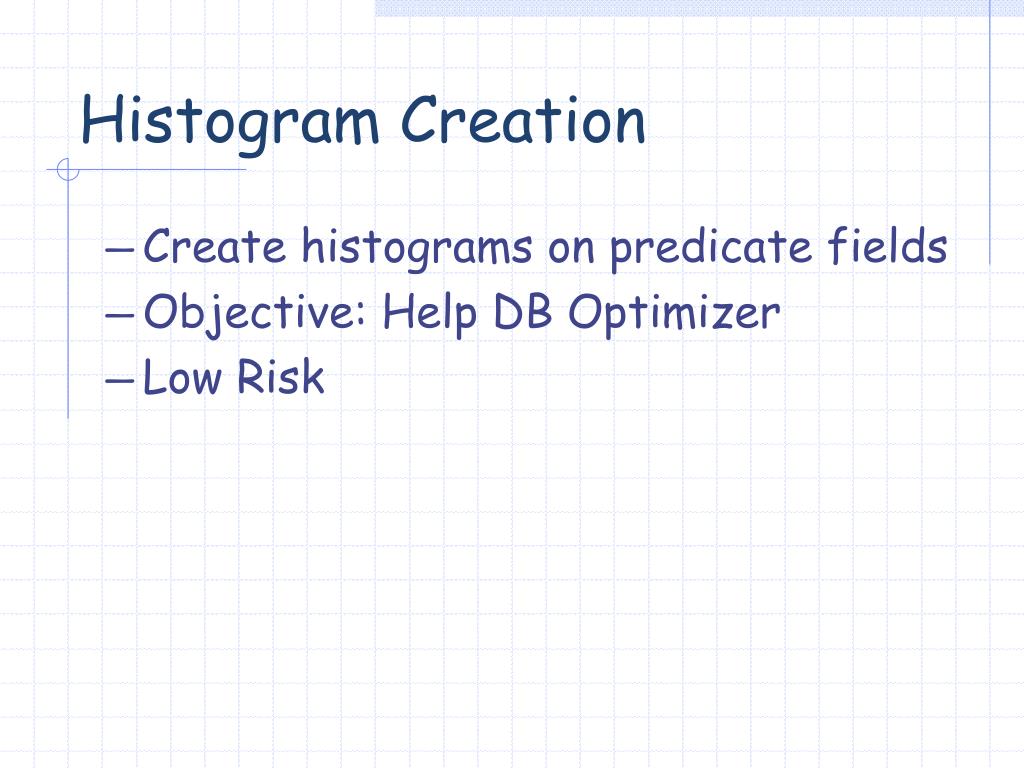 Histogram Creation

– Create histograms on predicate fields
– Objective: Help DB Optimizer
– Low Risk